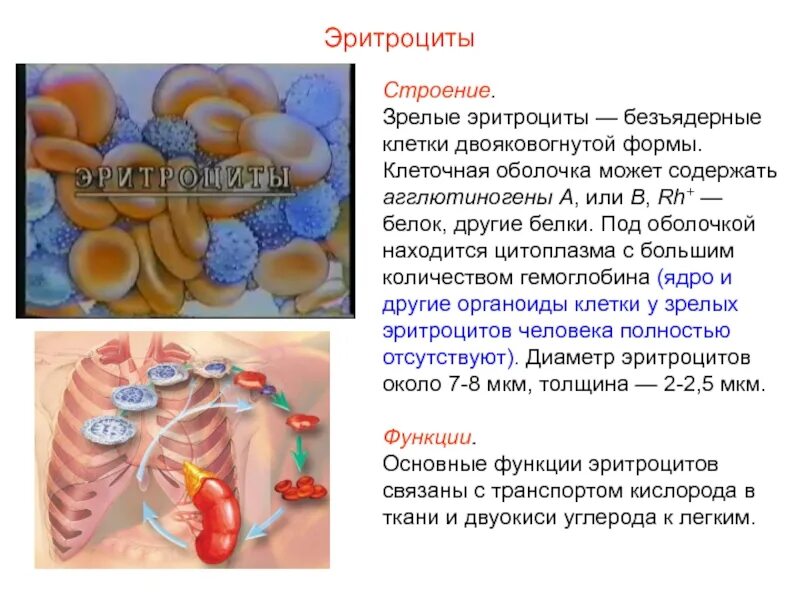 Эритроциты

ЭРИТРОЦИТЫ

Строение.
Зрелые эритроциты — безъядерные клетки двояковогнутой формы. Клеточная оболочка может содержать агглютиногены А, или В, $Rh^+$ — белок, другие белки. Под оболочкой находится цитоплазма с большим количеством гемоглобина (ядро и другие органоиды клетки у зрелых эритроцитов человека полностью отсутствуют). Диаметр эритроцитов около 7-8 мкм, толщина — 2-2,5 мкм.

Функции.
Основные функции эритроцитов связаны с транспортом кислорода в ткани и двуокиси углерода к легким.